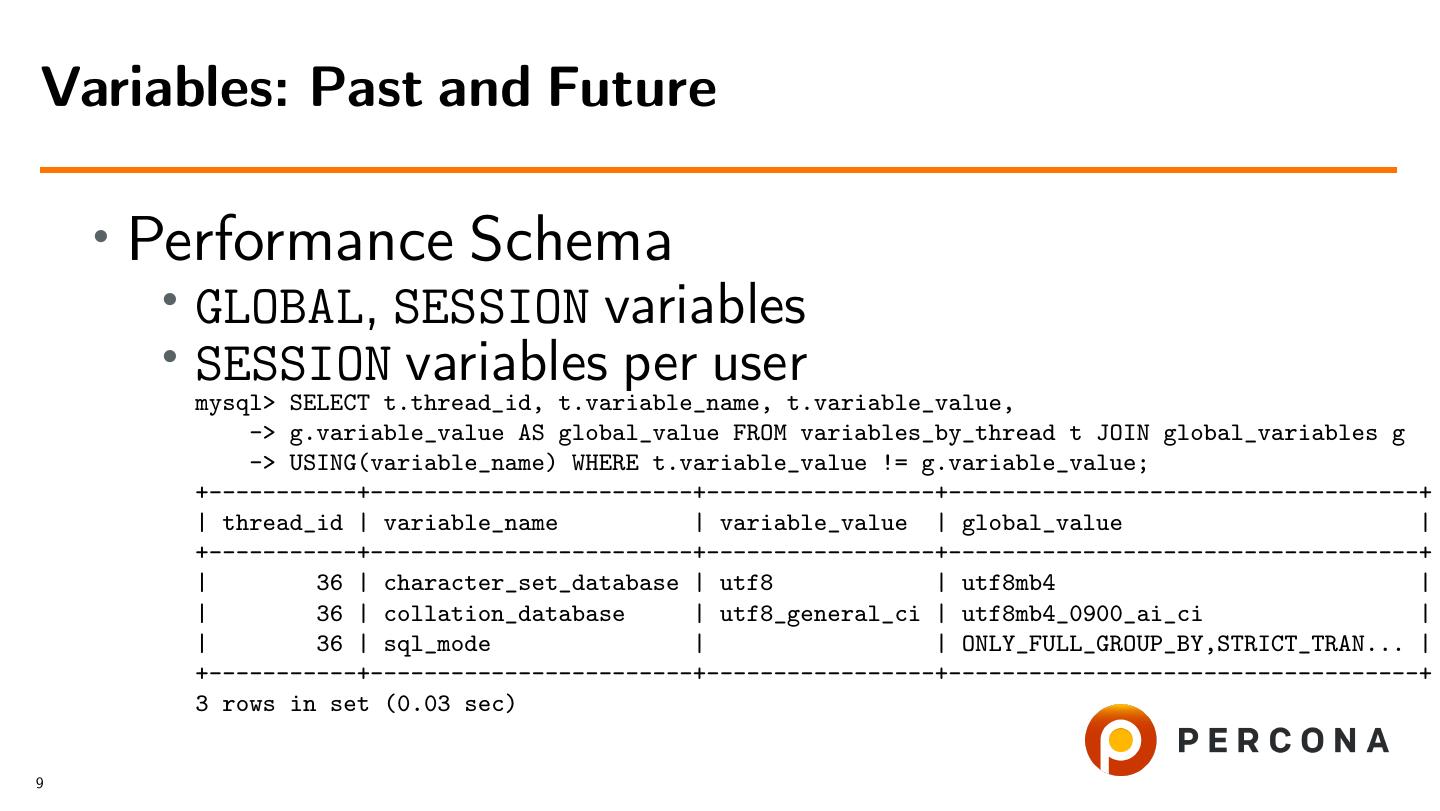 Variables: Past and Future

• Performance Schema
  • GLOBAL, SESSION variables
  • SESSION variables per user

mysql> SELECT t.thread_id, t.variable_name, t.variable_value,
    -> g.variable_value AS global_value FROM variables_by_thread t JOIN global_variables g
    -> USING(variable_name) WHERE t.variable_value != g.variable_value;

| thread_id | variable_name | variable_value | global_value |
|---|---|---|---|
| 36 | character_set_database | utf8 | utf8mb4 |
| 36 | collation_database | utf8_general_ci | utf8mb4_0900_ai_ci |
| 36 | sql_mode | | ONLY_FULL_GROUP_BY,STRICT_TRAN... |

3 rows in set (0.03 sec)

PERCONA

9